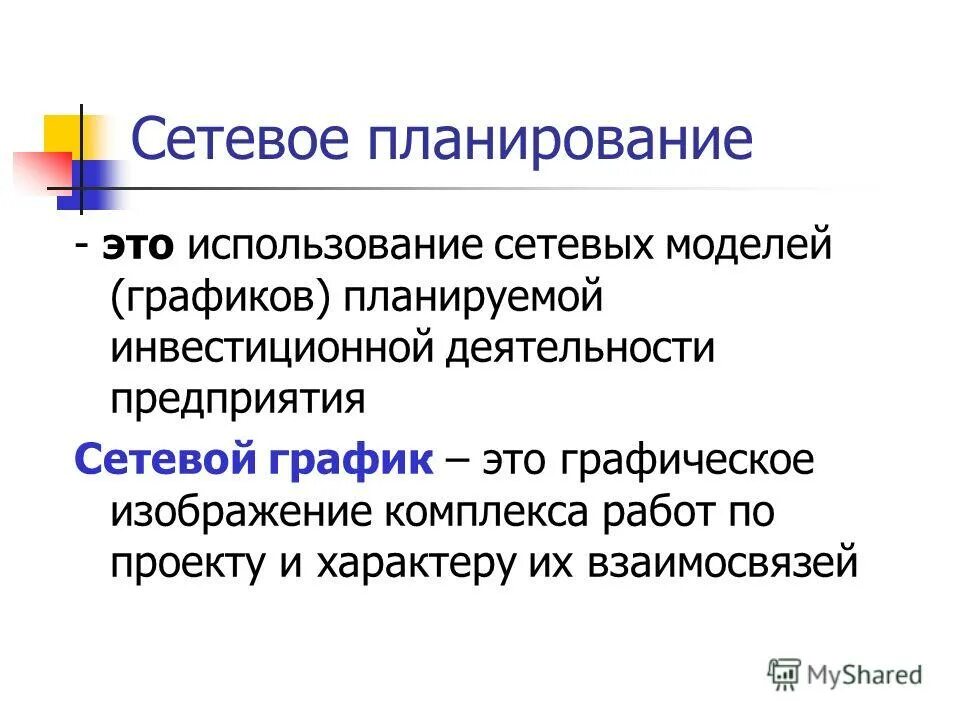 Сетевое планирование

- это использование сетевых моделей (графиков) планируемой инвестиционной деятельности предприятия

Сетевой график – это графическое изображение комплекса работ по проекту и характеру их взаимосвязей

MyShared